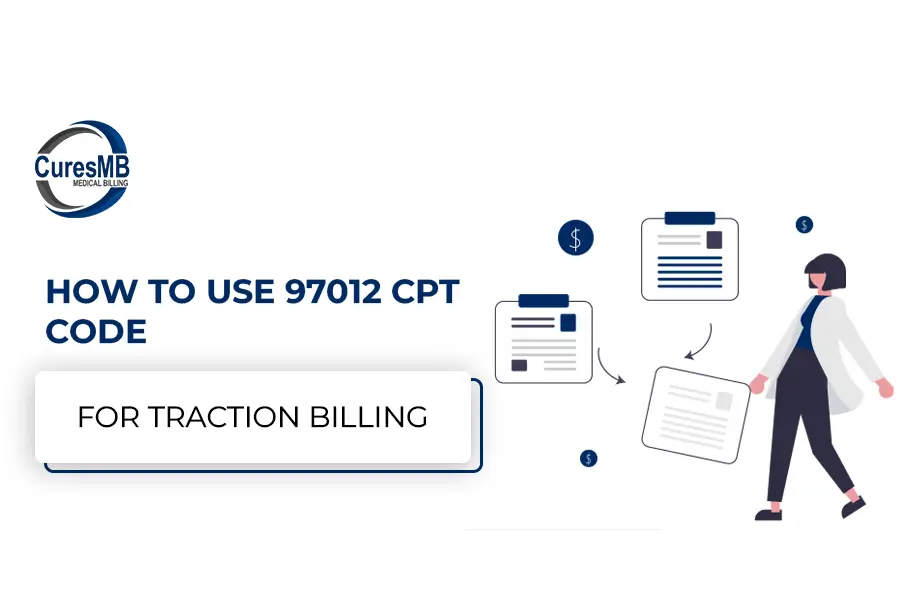 CuresMB
MEDICAL BILLING

HOW TO USE 97012 CPT CODE

FOR TRACTION BILLING

$

$

$